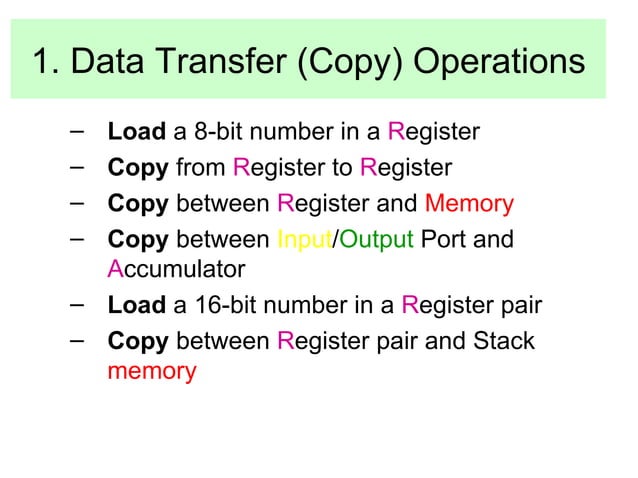 1. Data Transfer (Copy) Operations

– Load a 8-bit number in a Register
– Copy from Register to Register
– Copy between Register and Memory
– Copy between Input/Output Port and Accumulator
– Load a 16-bit number in a Register pair
– Copy between Register pair and Stack memory